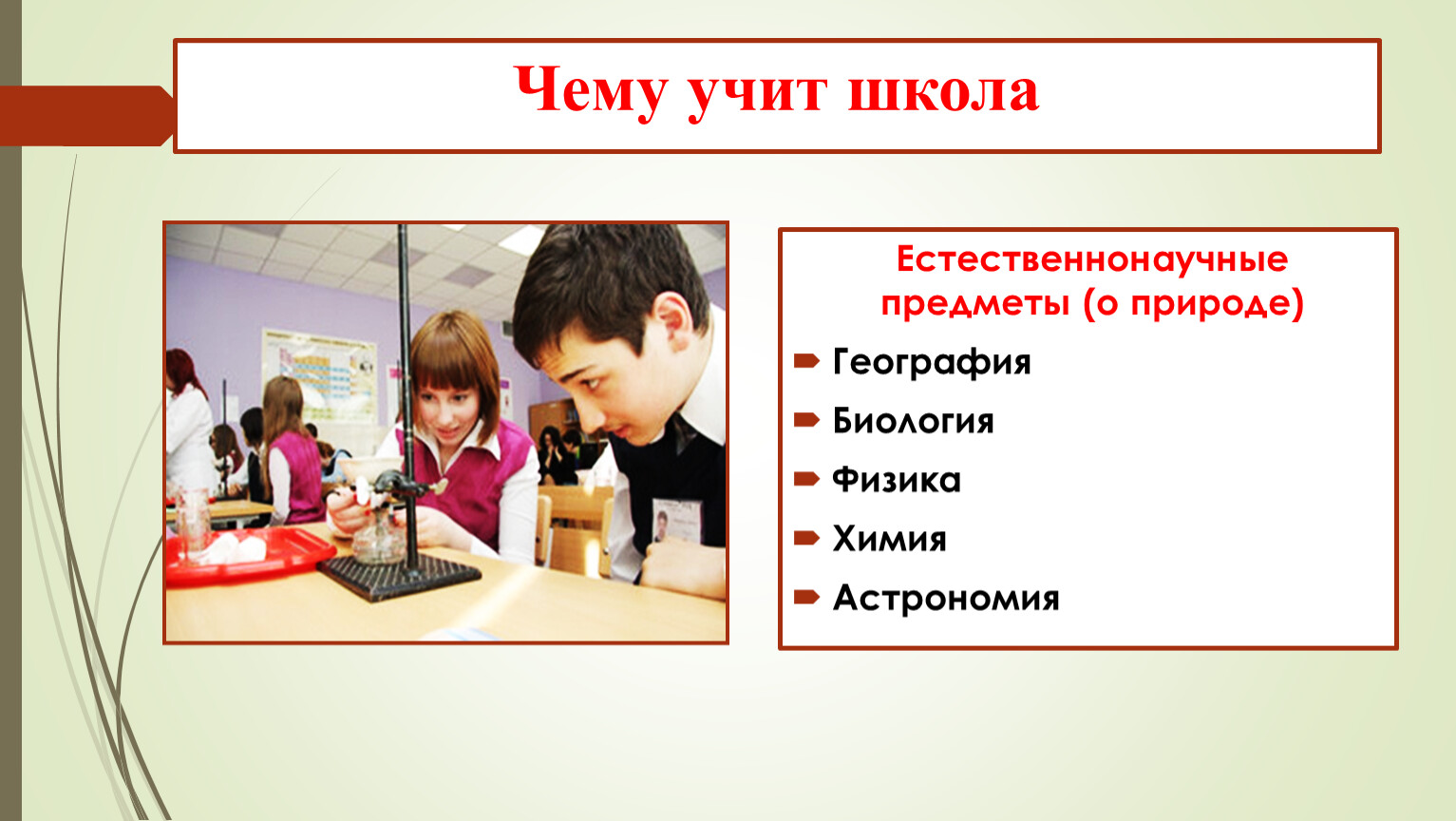 Чему учит школа

Естественнонаучные предметы (о природе)

География

Биология

Физика

Химия

Астрономия